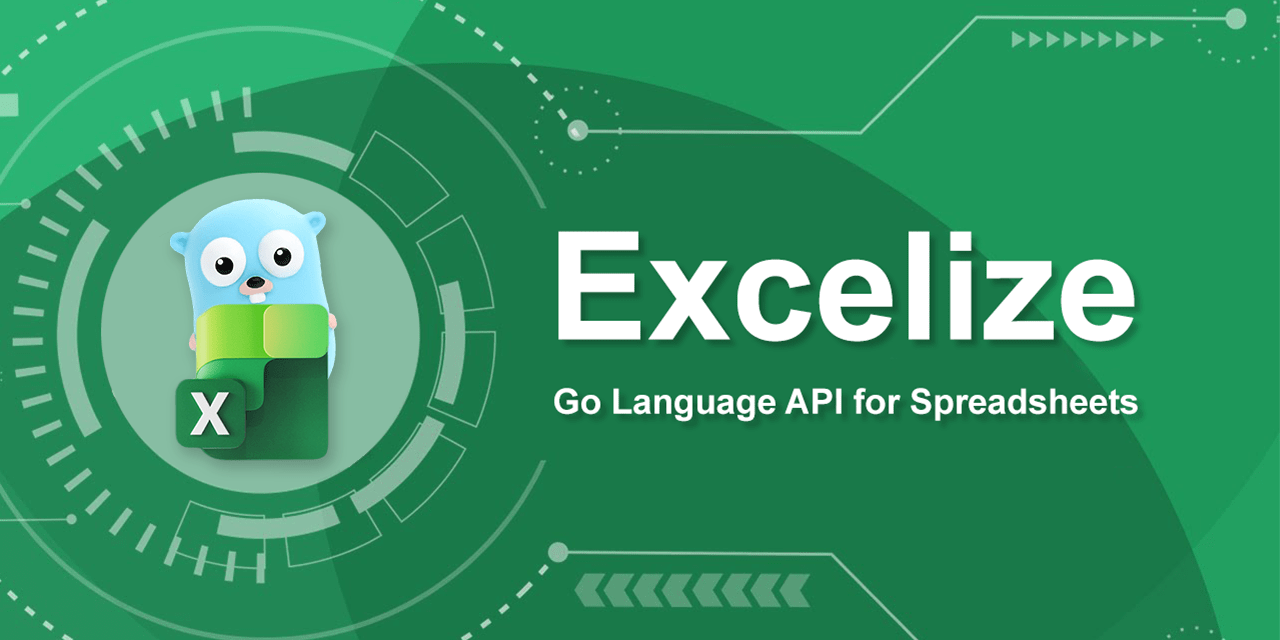 X

Excelize

Go Language API for Spreadsheets